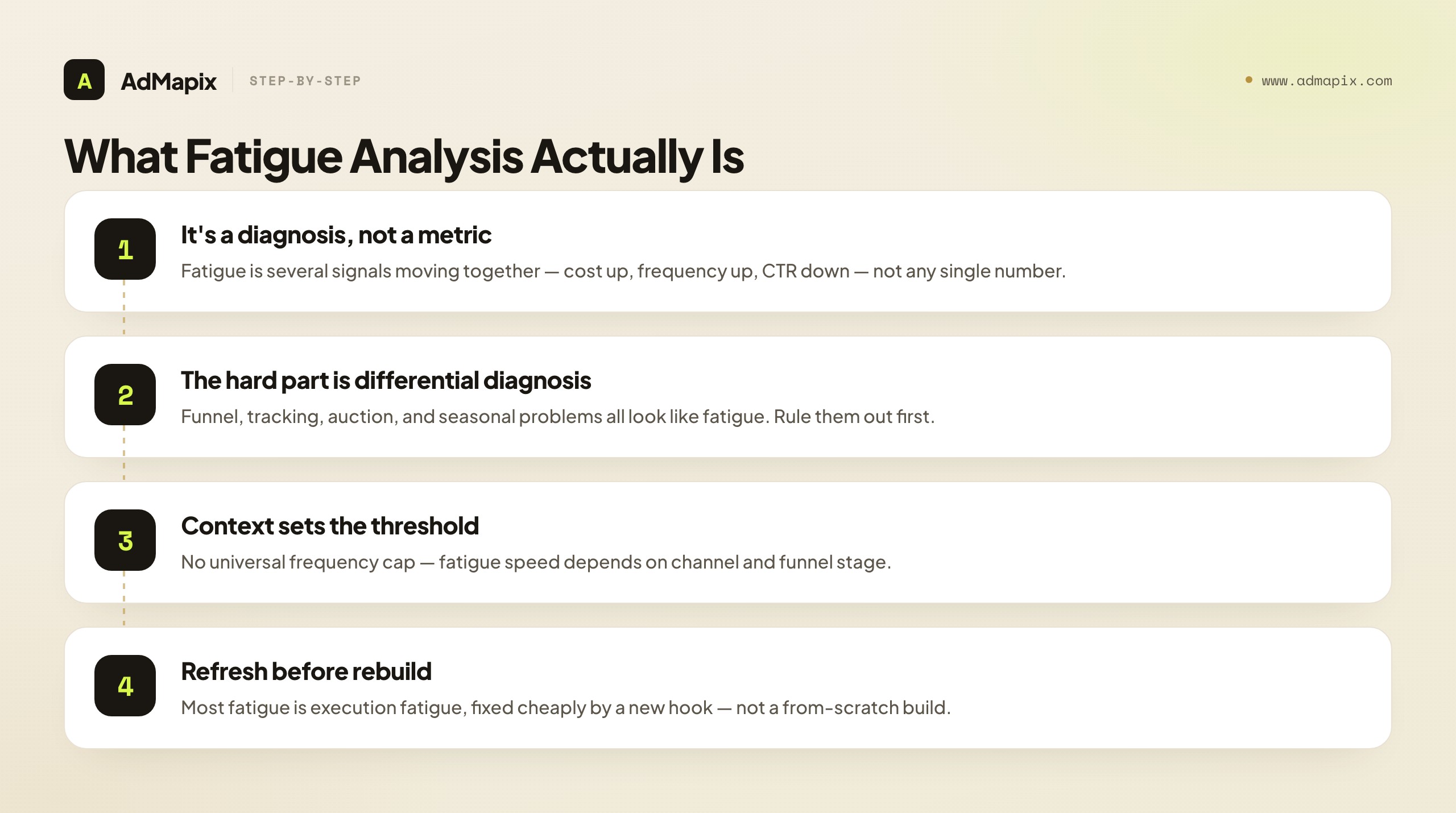 A AdMapix STEP-BY-STEP

www.admapix.com

What Fatigue Analysis Actually Is

1
It's a diagnosis, not a metric
Fatigue is several signals moving together — cost up, frequency up, CTR down — not any single number.

2
The hard part is differential diagnosis
Funnel, tracking, auction, and seasonal problems all look like fatigue. Rule them out first.

3
Context sets the threshold
No universal frequency cap — fatigue speed depends on channel and funnel stage.

4
Refresh before rebuild
Most fatigue is execution fatigue, fixed cheaply by a new hook — not a from-scratch build.